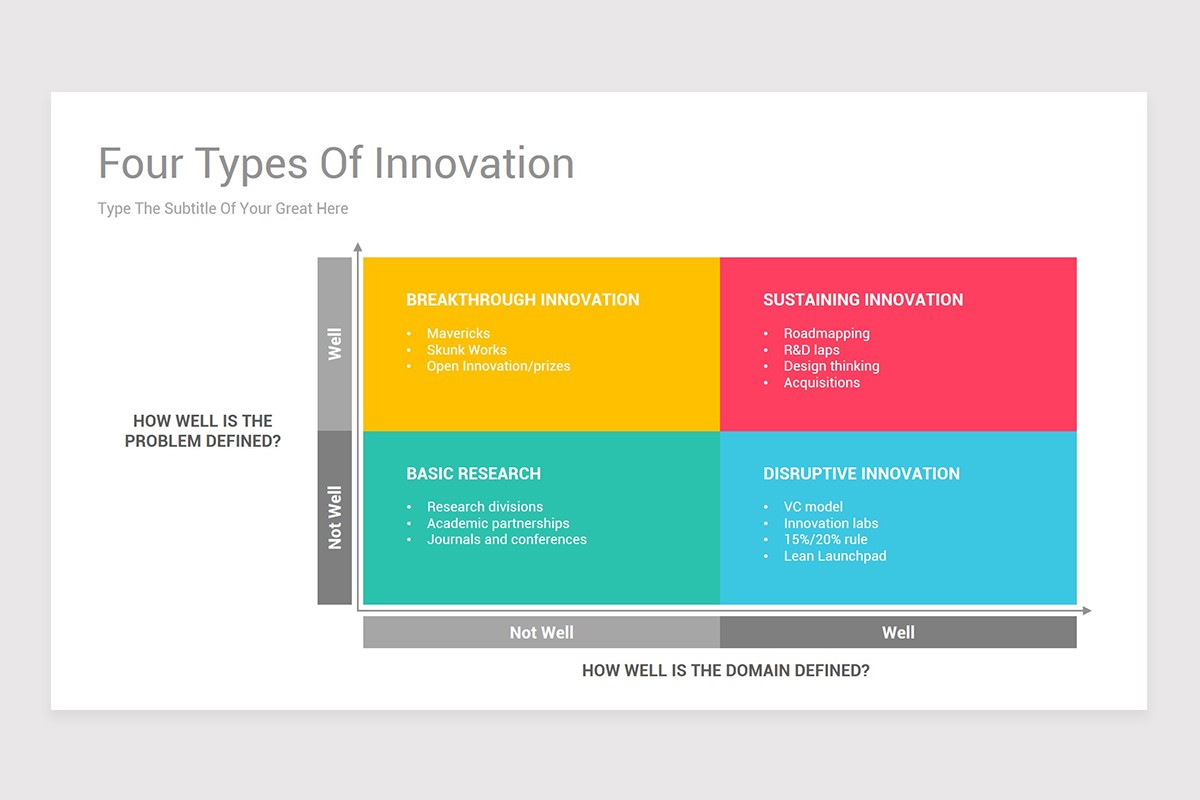 Four Types Of Innovation

Type The Subtitle Of Your Great Here

HOW WELL IS THE PROBLEM DEFINED?

Well

Not Well

BREAKTHROUGH INNOVATION

• Mavericks
• Skunk Works
• Open Innovation/prizes

SUSTAINING INNOVATION

• Roadmapping
• R&D laps
• Design thinking
• Acquisitions

BASIC RESEARCH

• Research divisions
• Academic partnerships
• Journals and conferences

DISRUPTIVE INNOVATION

• VC model
• Innovation labs
• 15%/20% rule
• Lean Launchpad

Not Well

Well

HOW WELL IS THE DOMAIN DEFINED?